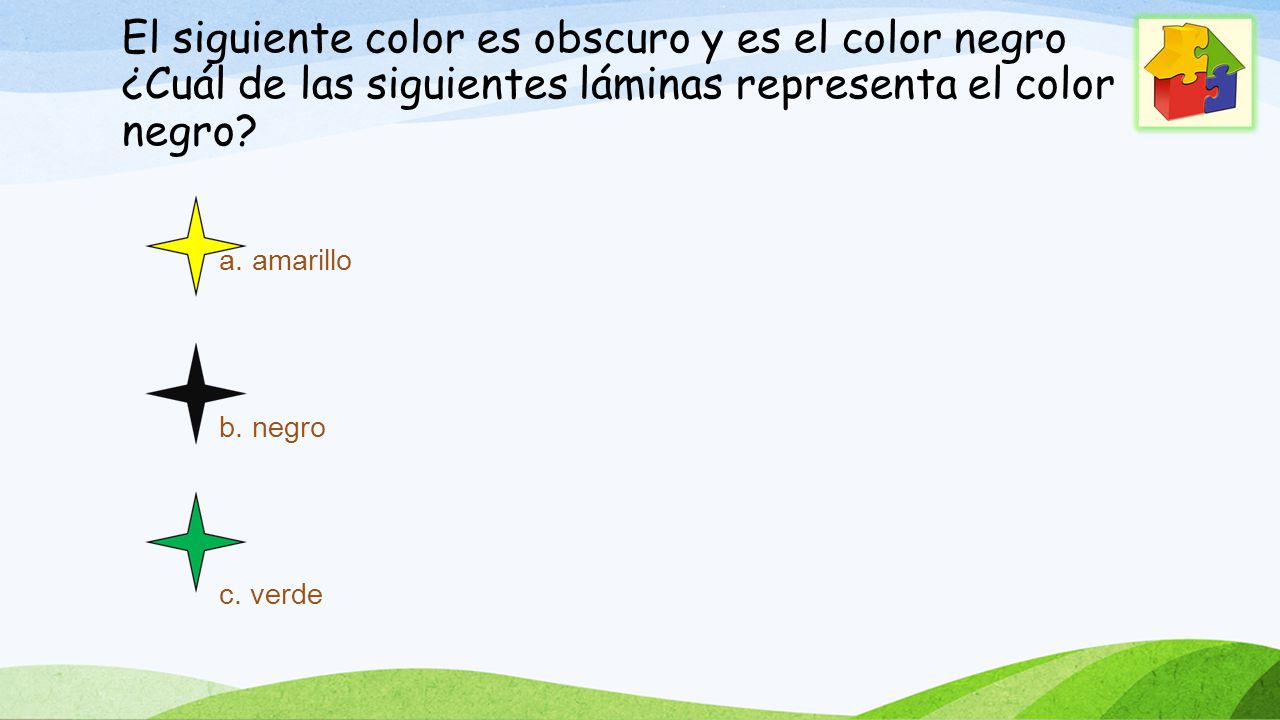 El siguiente color es obscuro y es el color negro ¿Cuál de las siguientes láminas representa el color negro?

a. amarillo

b. negro

c. verde